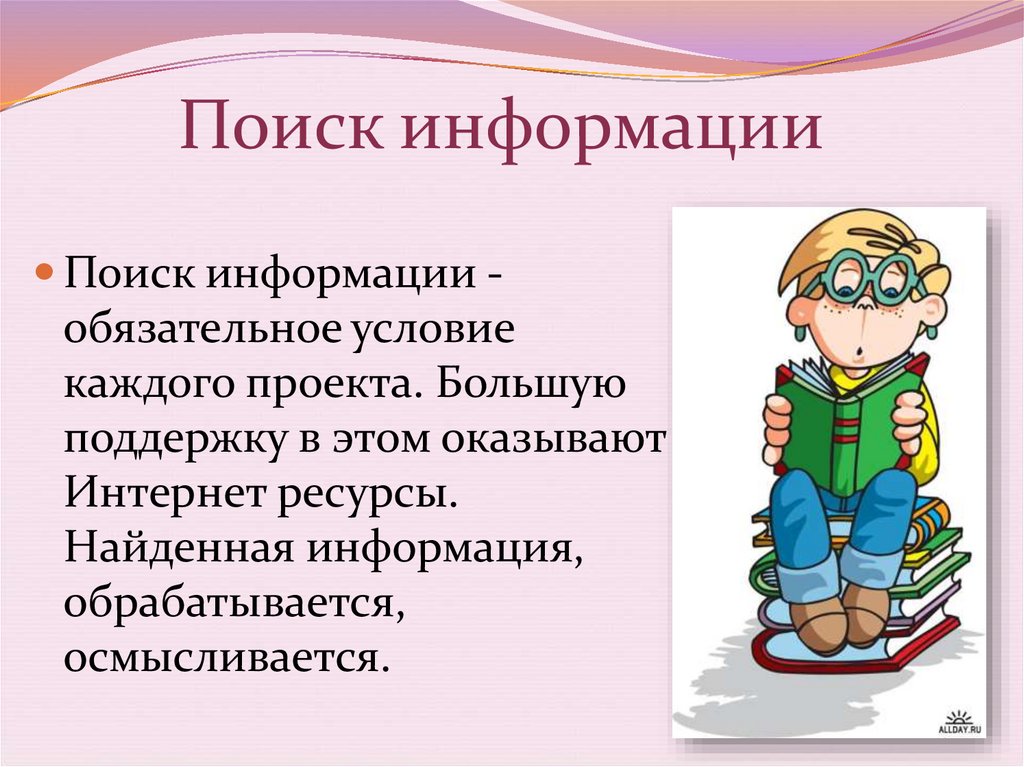 Поиск информации

Поиск информации - обязательное условие каждого проекта. Большую поддержку в этом оказывают Интернет ресурсы. Найденная информация, обрабатывается, осмысливается.

ALLDAY.RU